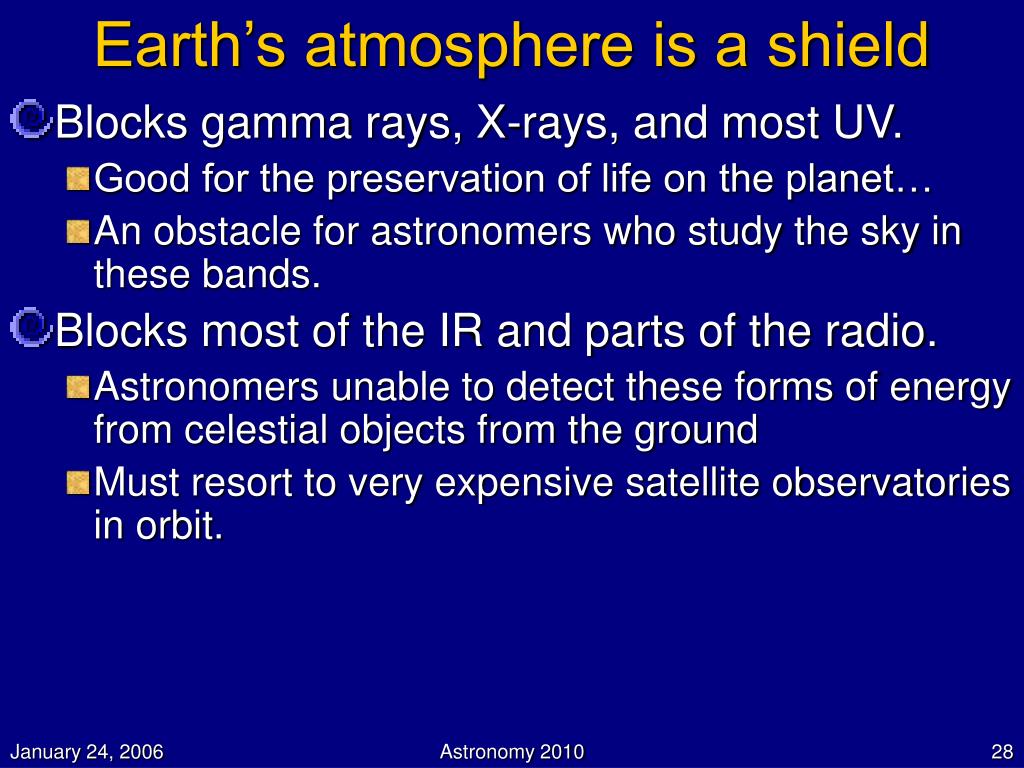 Earth’s atmosphere is a shield

Blocks gamma rays, X-rays, and most UV.

Good for the preservation of life on the planet…

An obstacle for astronomers who study the sky in these bands.

Blocks most of the IR and parts of the radio.

Astronomers unable to detect these forms of energy from celestial objects from the ground

Must resort to very expensive satellite observatories in orbit.

January 24, 2006

Astronomy 2010

28